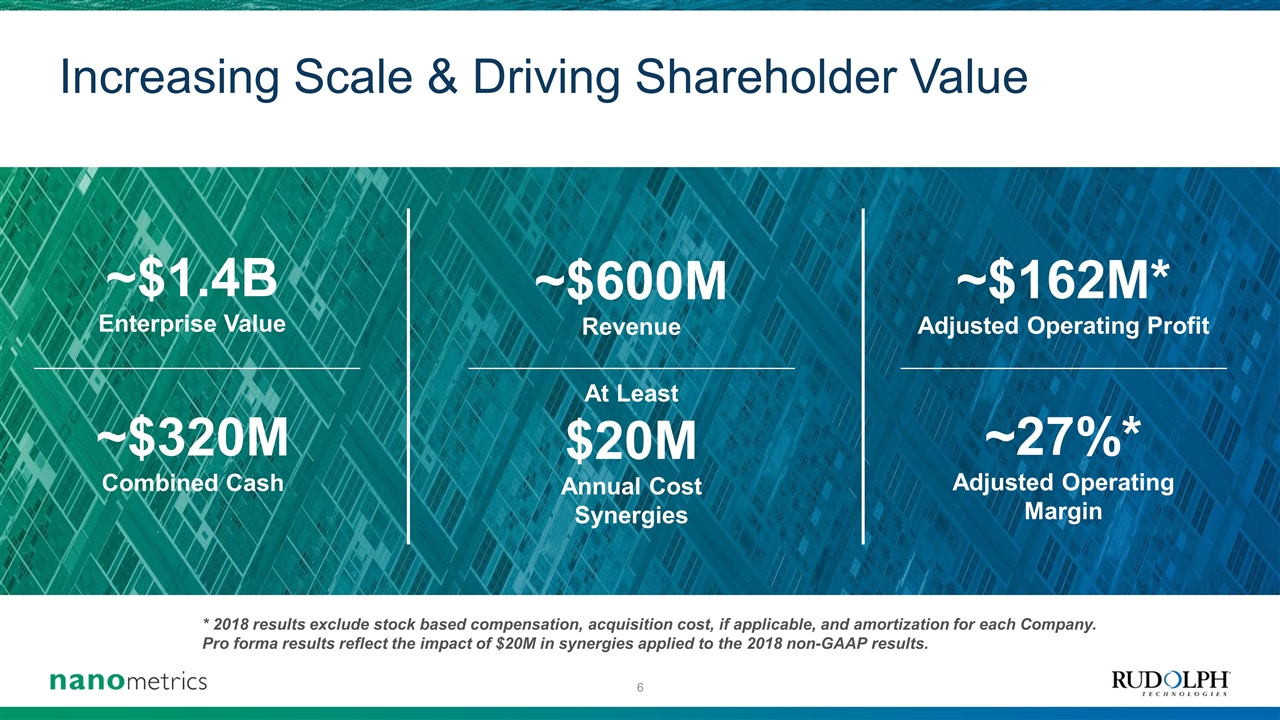 Increasing Scale & Driving Shareholder Value

~$1.4B
Enterprise Value

~$320M
Combined Cash

~$600M
Revenue

At Least
$20M
Annual Cost Synergies

~$162M*
Adjusted Operating Profit

~27%*
Adjusted Operating Margin

* 2018 results exclude stock based compensation, acquisition cost, if applicable, and amortization for each Company. Pro forma results reflect the impact of $20M in synergies applied to the 2018 non-GAAP results.

nanometrics

6

RUDOLPH
TECHNOLOGIES